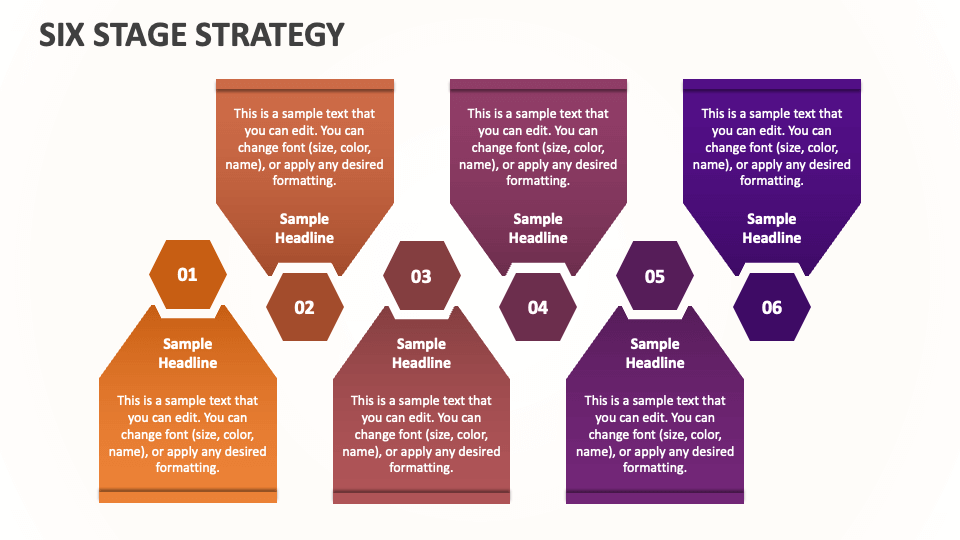 SIX STAGE STRATEGY

01

Sample Headline

This is a sample text that you can edit. You can change font (size, color, name), or apply any desired formatting.

This is a sample text that you can edit. You can change font (size, color, name), or apply any desired formatting.

Sample Headline

02

03

Sample Headline

This is a sample text that you can edit. You can change font (size, color, name), or apply any desired formatting.

This is a sample text that you can edit. You can change font (size, color, name), or apply any desired formatting.

Sample Headline

04

05

Sample Headline

This is a sample text that you can edit. You can change font (size, color, name), or apply any desired formatting.

This is a sample text that you can edit. You can change font (size, color, name), or apply any desired formatting.

Sample Headline

06